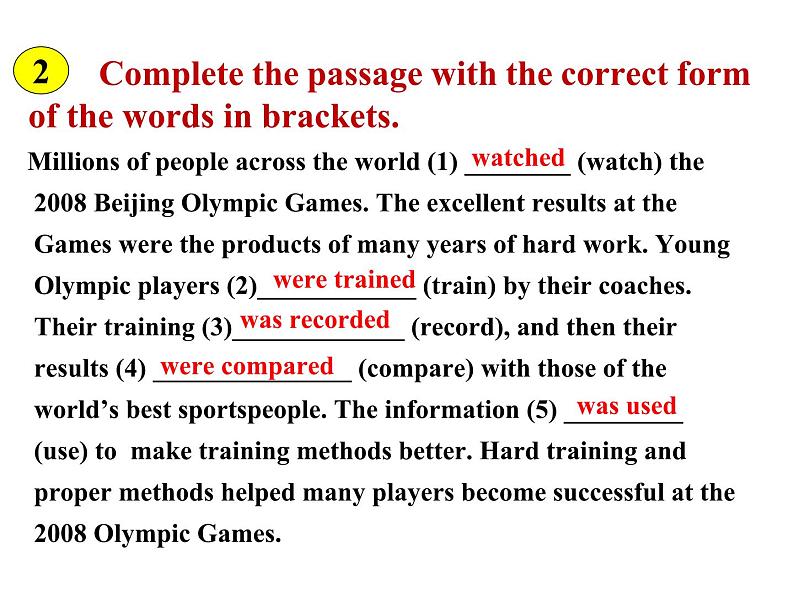 2 Complete the passage with the correct form of the words in brackets.

Millions of people across the world (1) watched (watch) the 2008 Beijing Olympic Games. The excellent results at the Games were the products of many years of hard work. Young Olympic players (2) were trained (train) by their coaches. Their training (3) was recorded (record), and then their results (4) were compared (compare) with those of the world's best sportspeople. The information (5) was used (use) to make training methods better. Hard training and proper methods helped many players become successful at the 2008 Olympic Games.